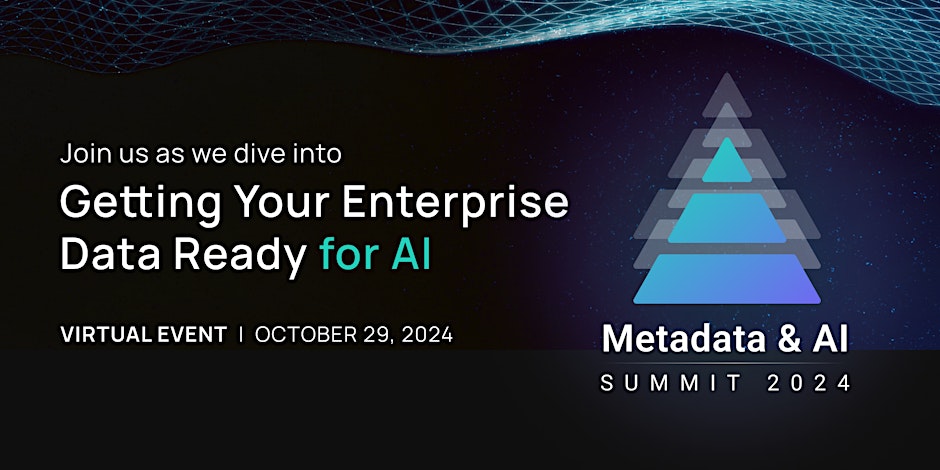 Join us as we dive into

Getting Your Enterprise Data Ready for AI

VIRTUAL EVENT | OCTOBER 29, 2024

Metadata & AI
SUMMIT 2024